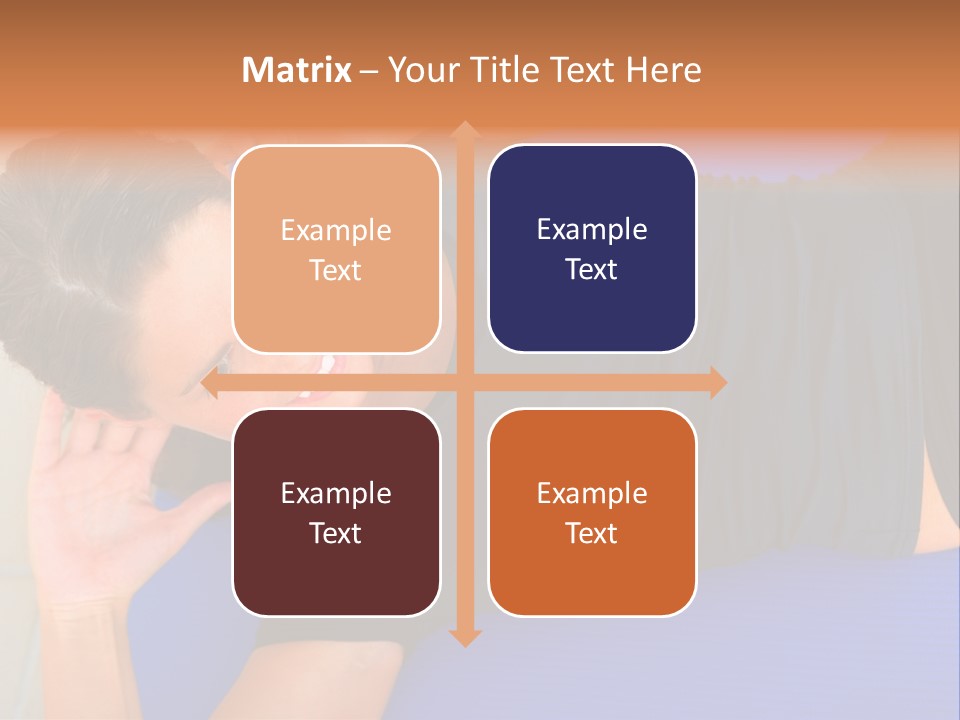 Matrix – Your Title Text Here

Example Text

Example Text

Example Text

Example Text